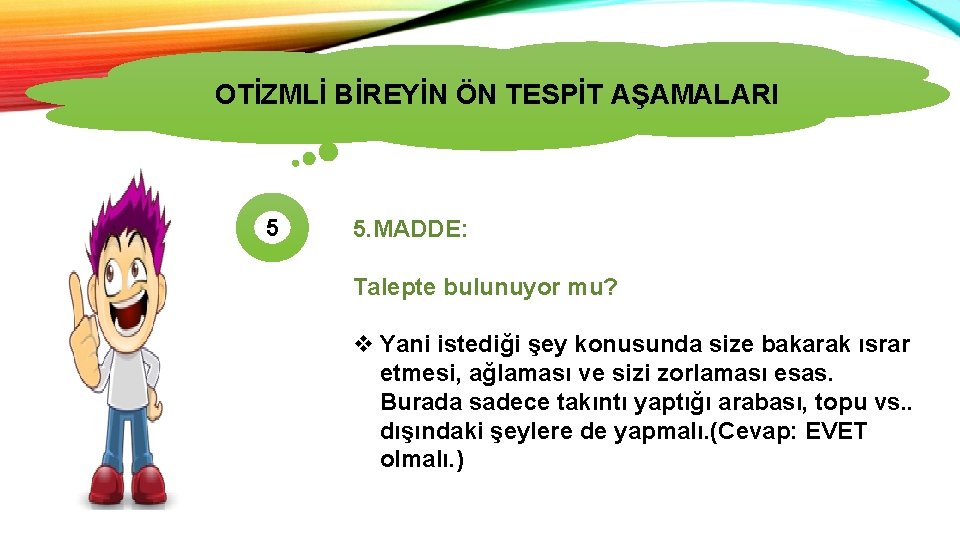 OTİZMLİ BİREYİN ÖN TESPİT AŞAMALARI

5

5.MADDE:

Talepte bulunuyor mu?

❖ Yani istediği şey konusunda size bakarak ısrar etmesi, ağlaması ve sizi zorlaması esas. Burada sadece takıntı yaptığı arabası, topu vs.. dışındaki şeylere de yapmalı.(Cevap: EVET olmalı.)